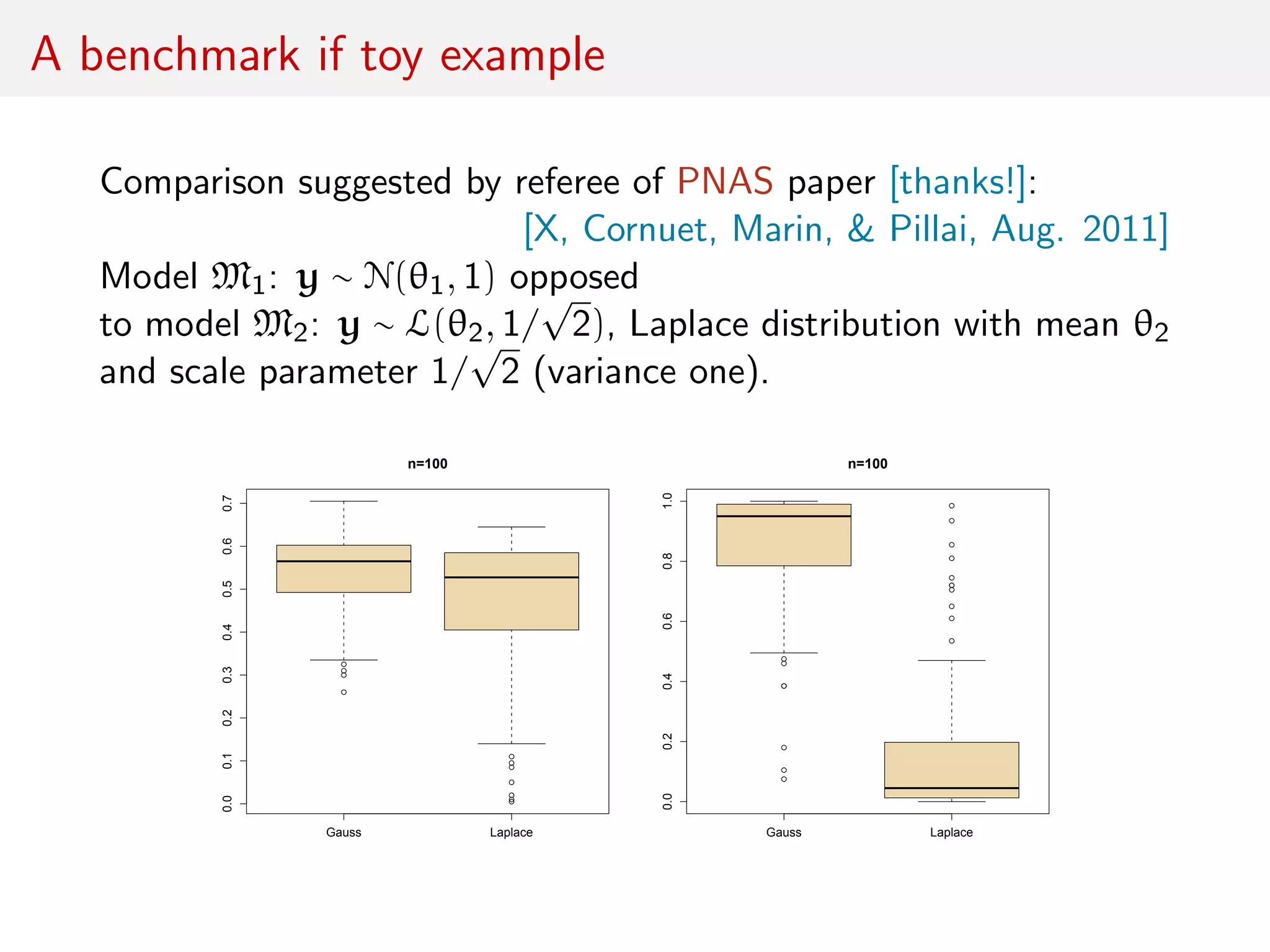 A benchmark if toy example

Comparison suggested by referee of PNAS paper [thanks!]:
[X, Cornuet, Marin, & Pillai, Aug. 2011]

Model $\mathfrak{M}_1$: $\mathbf{y} \sim \mathcal{N}(\theta_1, 1)$ opposed to model $\mathfrak{M}_2$: $\mathbf{y} \sim \mathcal{L}(\theta_2, 1/\sqrt{2})$, Laplace distribution with mean $\theta_2$ and scale parameter $1/\sqrt{2}$ (variance one).

n=100

0.0
0.1
0.2
0.3
0.4
0.5
0.6
0.7

Gauss
Laplace

n=100

0.0
0.2
0.4
0.6
0.8
1.0

Gauss
Laplace